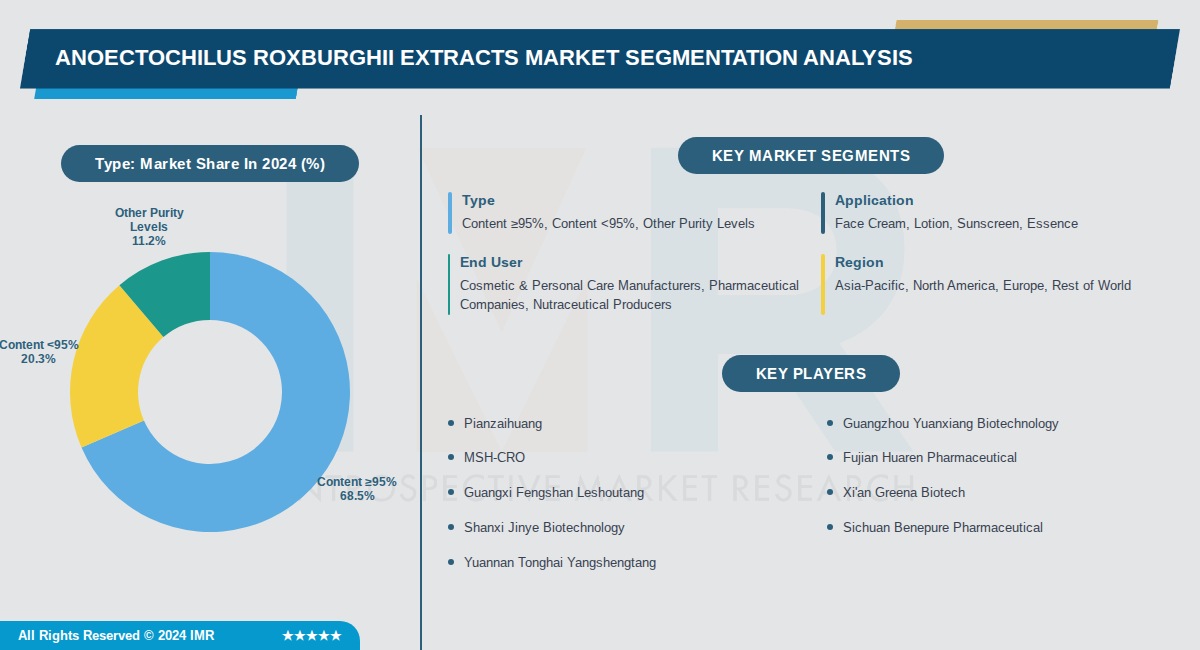 ANOECTOCHILUS ROXBURGHII EXTRACTS MARKET SEGMENTATION ANALYSIS

Type: Market Share In 2024 (%)

Other Purity Levels
11.2%

Content <95%
20.3%

Content ≥95%
68.5%

KEY MARKET SEGMENTS

Type
Content ≥95%, Content <95%, Other Purity Levels

Application
Face Cream, Lotion, Sunscreen, Essence

End User
Cosmetic & Personal Care Manufacturers, Pharmaceutical Companies, Nutraceutical Producers

Region
Asia-Pacific, North America, Europe, Rest of World

KEY PLAYERS

Pianzaihuang
MSH-CRO
Guangxi Fengshan Leshoutang
Shanxi Jinye Biotechnology
Yuannan Tonghai Yangshengtang
Guangzhou Yuanxiang Biotechnology
Fujian Huaren Pharmaceutical
Xi'an Greena Biotech
Sichuan Benepure Pharmaceutical

INTROSPECTIVE MARKET RESEARCH

All Rights Reserved © 2024 IMR ★★★★★